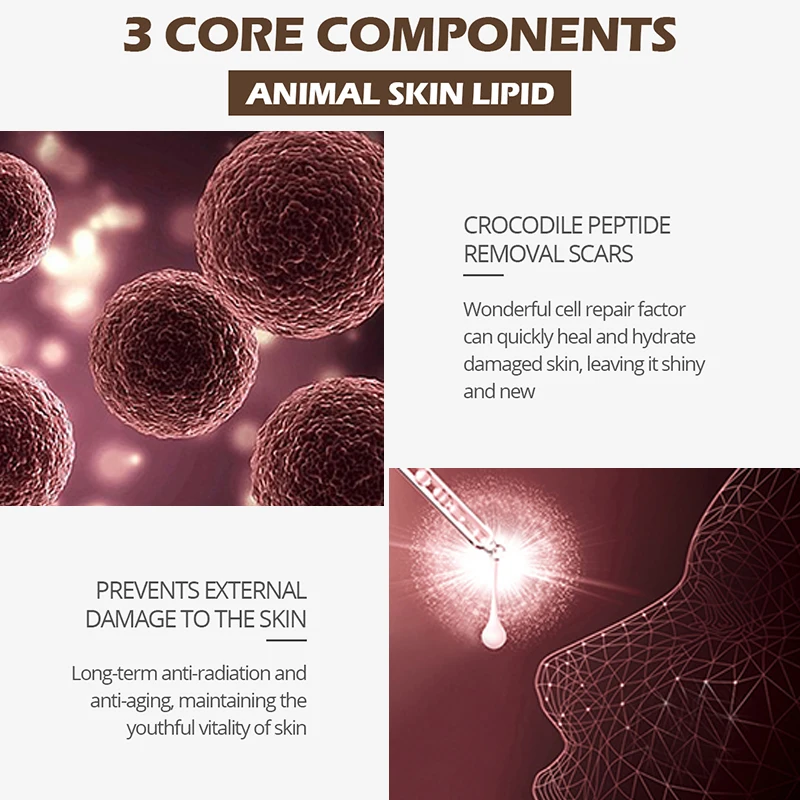 3 CORE COMPONENTS

ANIMAL SKIN LIPID

CROCODILE PEPTIDE REMOVAL SCARS

Wonderful cell repair factor can quickly heal and hydrate damaged skin, leaving it shiny and new

PREVENTS EXTERNAL DAMAGE TO THE SKIN

Long-term anti-radiation and anti-aging, maintaining the youthful vitality of skin